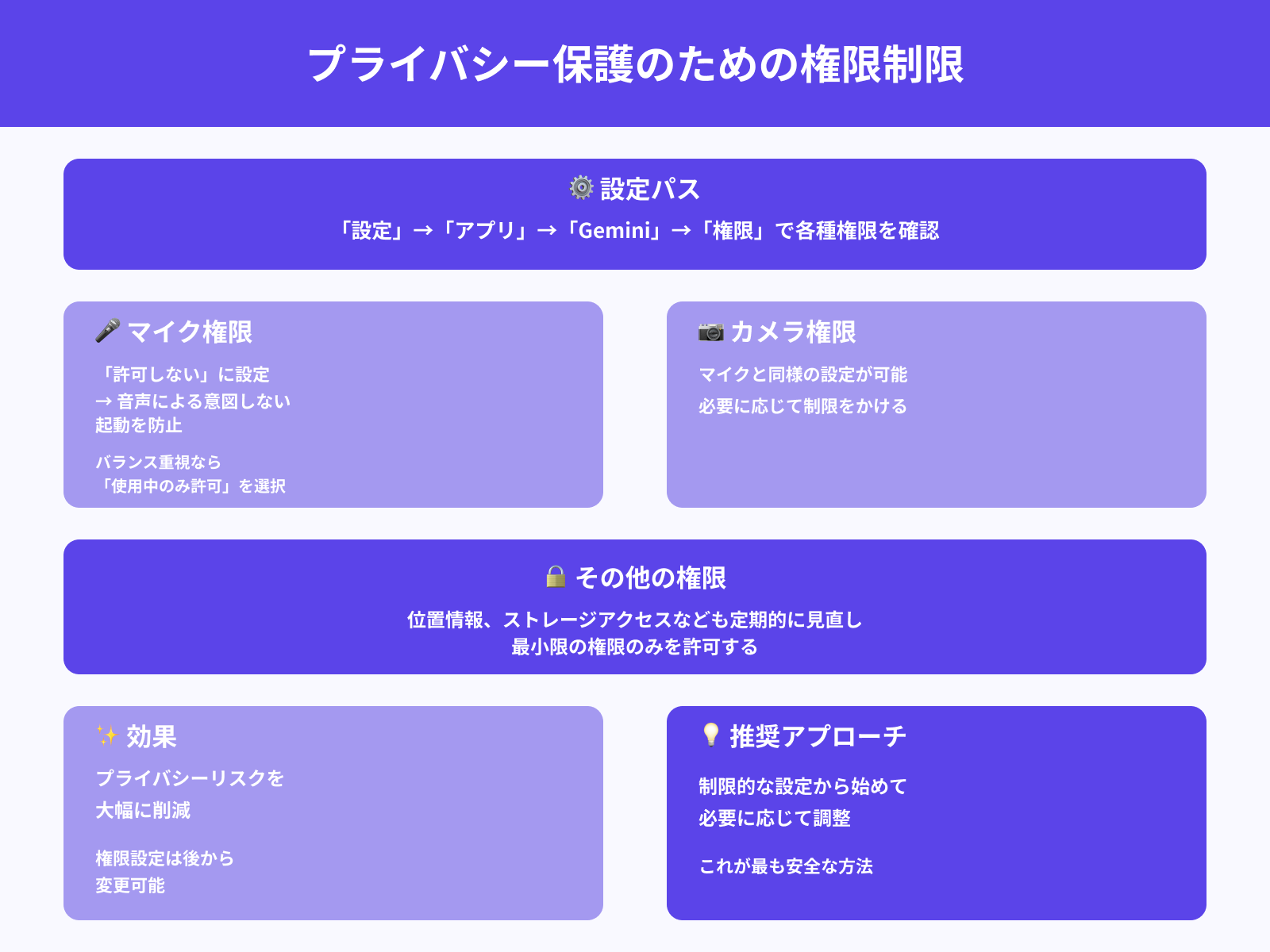 プライバシー保護のための権限制限

⚙️ 設定パス

「設定」→「アプリ」→「Gemini」→「権限」で各種権限を確認

🎤 マイク権限

「許可しない」に設定
→ 音声による意図しない起動を防止

バランス重視なら
「使用中のみ許可」を選択

📷 カメラ権限

マイクと同様の設定が可能

必要に応じて制限をかける

🔒 その他の権限

位置情報、ストレージアクセスなども定期的に見直し
最小限の権限のみを許可する

✨ 効果

プライバシーリスクを

大幅に削減

権限設定は後から
変更可能

💡 推奨アプローチ

制限的な設定から始めて

必要に応じて調整

これが最も安全な方法